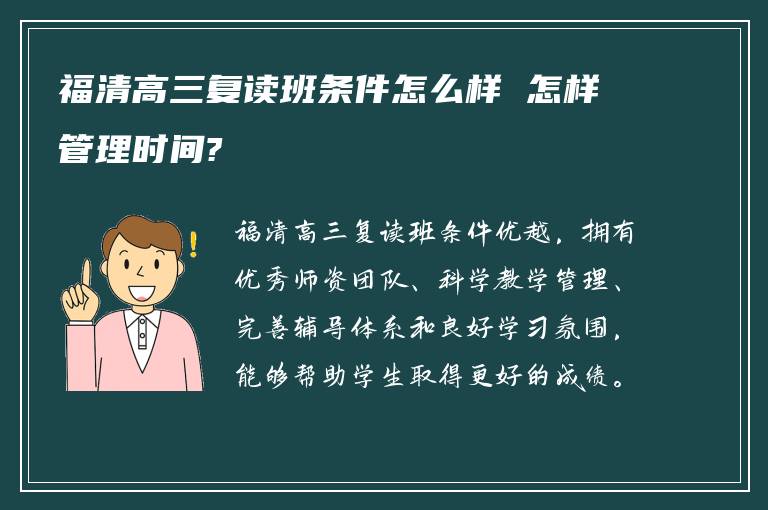 福清高三复读班条件怎么样 怎样管理时间?

福清高三复读班条件优越，拥有优秀师资团队、科学教学管理、完善辅导体系和良好学习氛围，能够帮助学生取得更好的成绩。